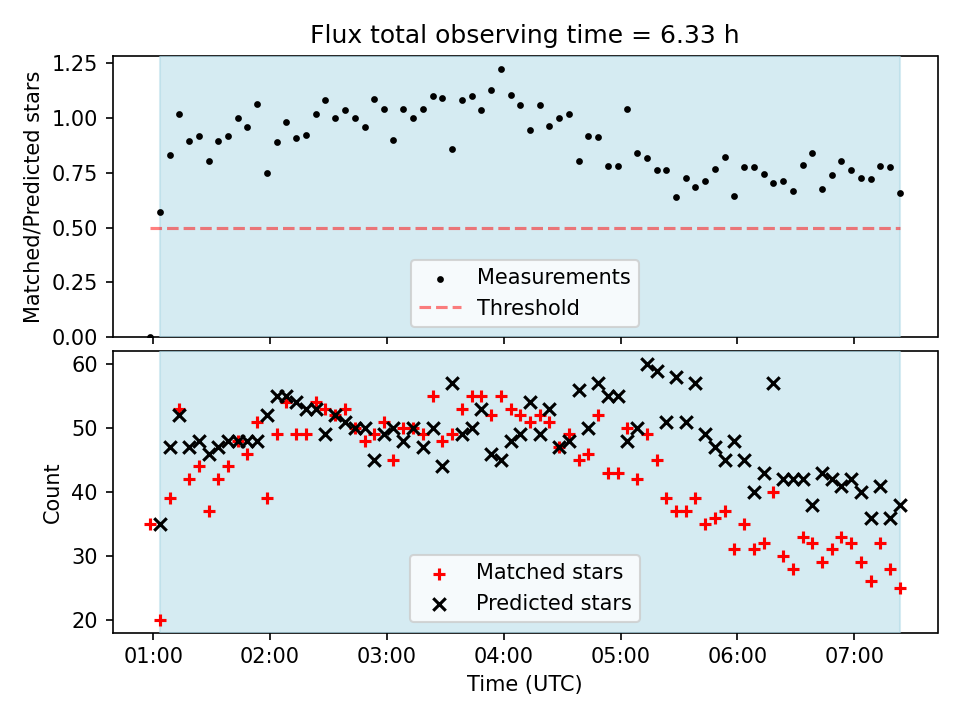 Flux total observing time = 6.33 h

Matched/Predicted stars

1.25
1.00
0.75
0.50
0.25
0.00

Measurements
Threshold

Count

60
50
40
30
20

Matched stars
Predicted stars

01:00
02:00
03:00
04:00
05:00
06:00
07:00

Time (UTC)